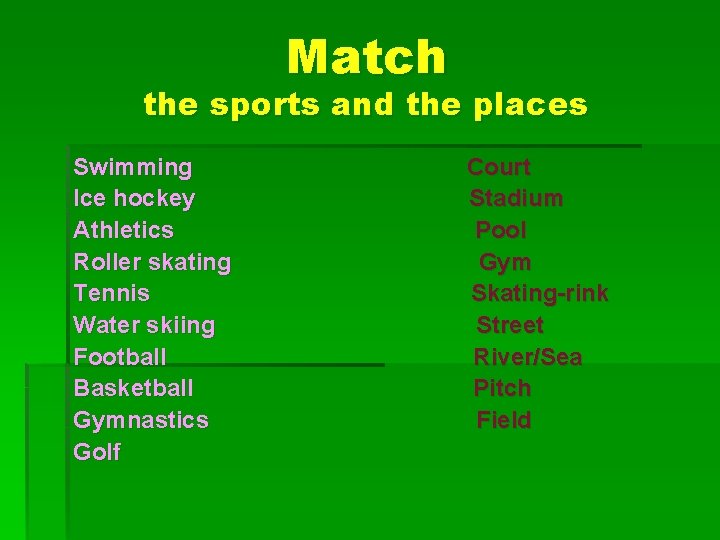 Match
the sports and the places

Swimming
Ice hockey
Athletics
Roller skating
Tennis
Water skiing
Football
Basketball
Gymnastics
Golf

Court
Stadium
Pool
Gym
Skating-rink
Street
River/Sea
Pitch
Field